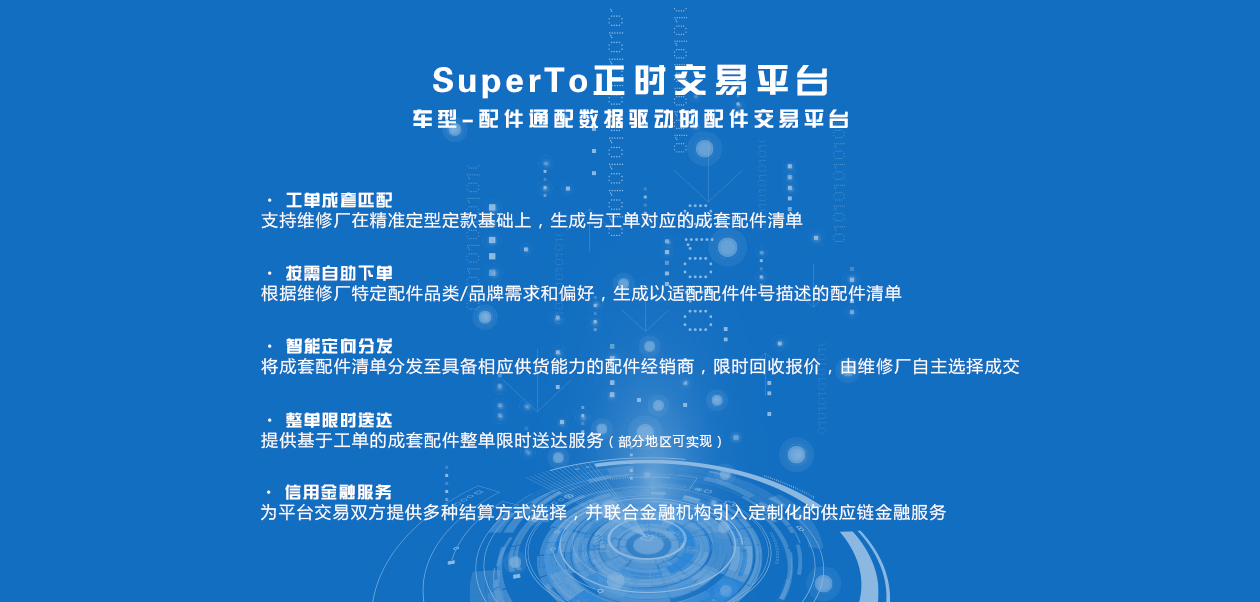 SuperTo正时交易平台
车型-配件通配数据驱动的配件交易平台

· 工单成套匹配
支持维修厂在精准定型定款基础上，生成与工单对应的成套配件清单

· 按需自助下单
根据维修厂特定配件品类/品牌需求和偏好，生成以适配配件件号描述的配件清单

· 智能定向分发
将成套配件清单分发至具备相应供货能力的配件经销商，限时回收报价，由维修厂自主选择成交

· 整单限时送达
提供基于工单的成套配件整单限时送达服务（部分地区可实现）

· 信用金融服务
为平台交易双方提供多种结算方式选择，并联合金融机构引入定制化的供应链金融服务